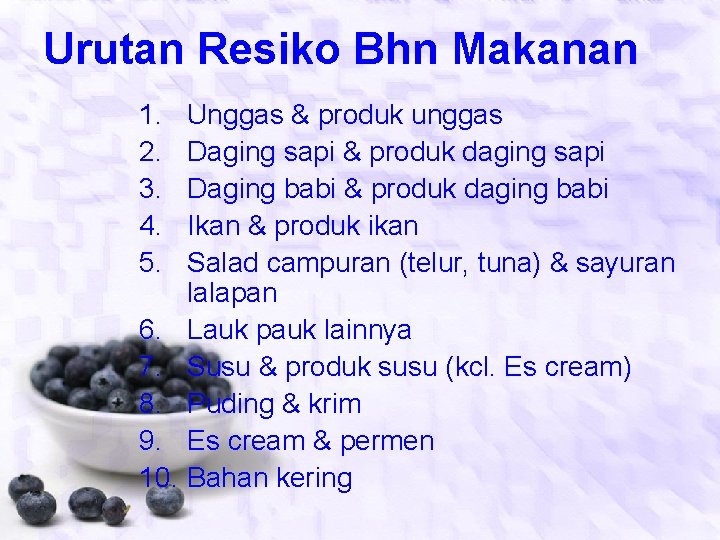 Urutan Resiko Bhn Makanan

1. Unggas & produk unggas
2. Daging sapi & produk daging sapi
3. Daging babi & produk daging babi
4. Ikan & produk ikan
5. Salad campuran (telur, tuna) & sayuran lalapan
6. Lauk pauk lainnya
7. Susu & produk susu (kcl. Es cream)
8. Puding & krim
9. Es cream & permen
10. Bahan kering